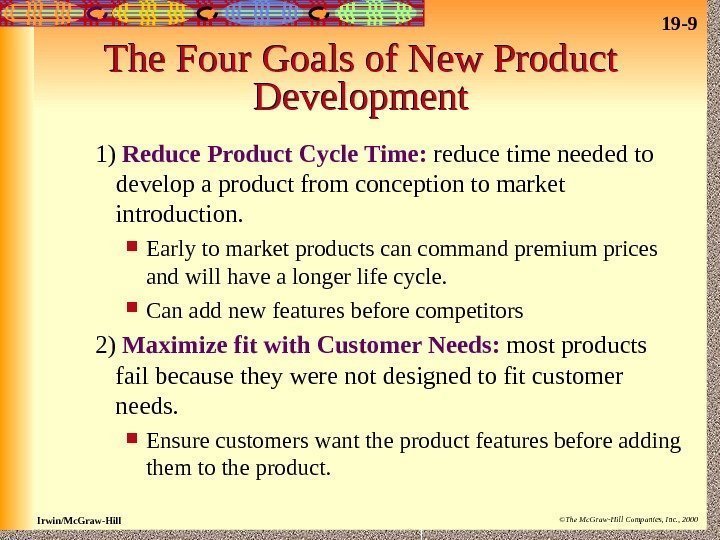 19-9

The Four Goals of New Product Development

1) Reduce Product Cycle Time: reduce time needed to develop a product from conception to market introduction.

Early to market products can command premium prices and will have a longer life cycle.

Can add new features before competitors

2) Maximize fit with Customer Needs: most products fail because they were not designed to fit customer needs.

Ensure customers want the product features before adding them to the product.

Irwin/McGraw-Hill

©The McGraw-Hill Companies, Inc., 2000